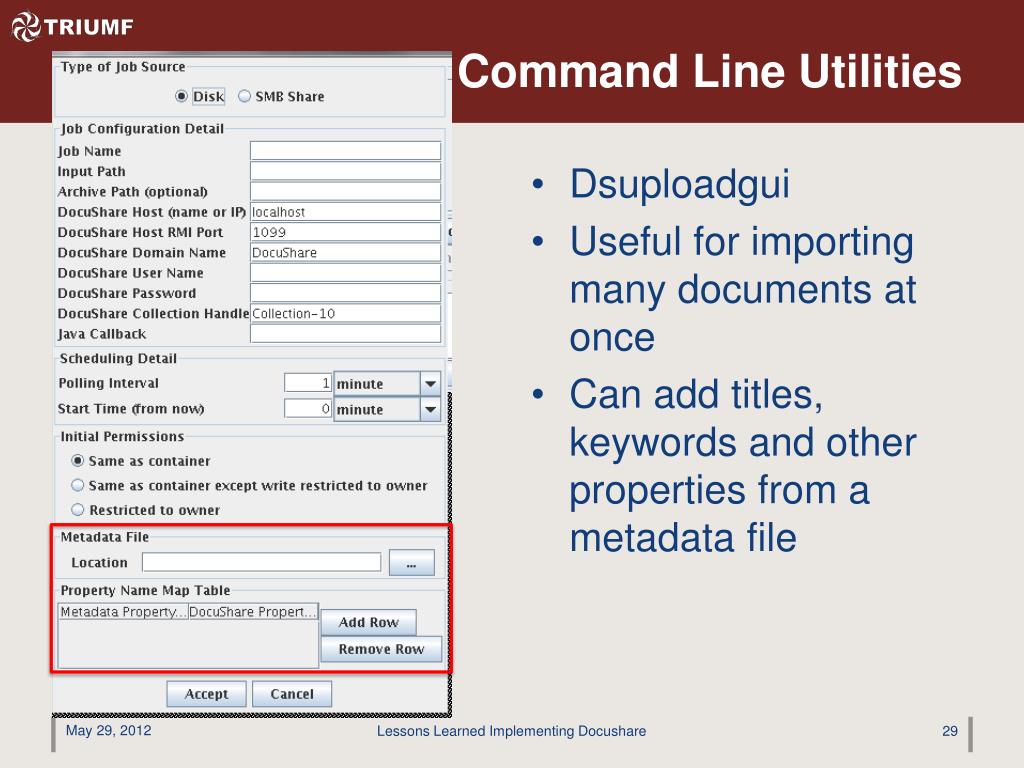 TRIUMF

Command Line Utilities

Type of Job Source
Disk SMB Share

Job Configuration Detail
Job Name
Input Path
Archive Path (optional)
DocuShare Host (name or IP) localhost
DocuShare Host RMI Port 1099
DocuShare Domain Name DocuShare
DocuShare User Name
DocuShare Password
DocuShare Collection Handle Collection-10
Java Callback

Scheduling Detail
Polling Interval 1 minute
Start Time (from now) 0 minute

Initial Permissions
Same as container
Same as container except write restricted to owner
Restricted to owner

Metadata File
Location ...

Property Name Map Table
Metadata Property... DocuShare Propert...
Add Row
Remove Row

Accept Cancel

• Dsuploadgui
• Useful for importing many documents at once
• Can add titles, keywords and other properties from a metadata file

May 29, 2012
Lessons Learned Implementing Docushare
29